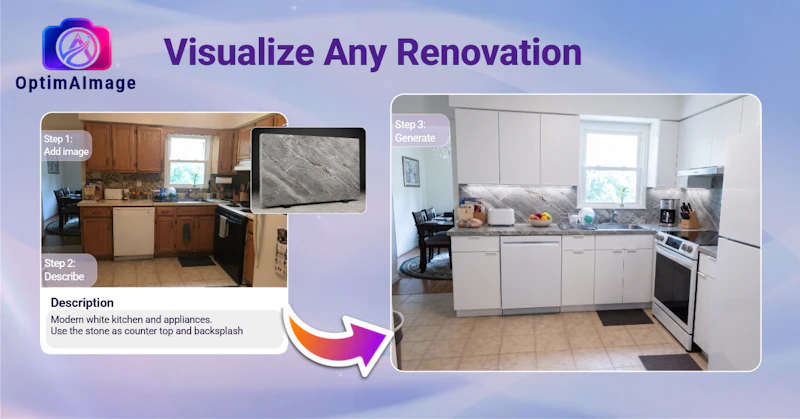 OptimAImage

Visualize Any Renovation

Step 1:
Add image

Step 2:
Describe

Description
Modern white kitchen and appliances.
Use the stone as counter top and backsplash

Step 3:
Generate